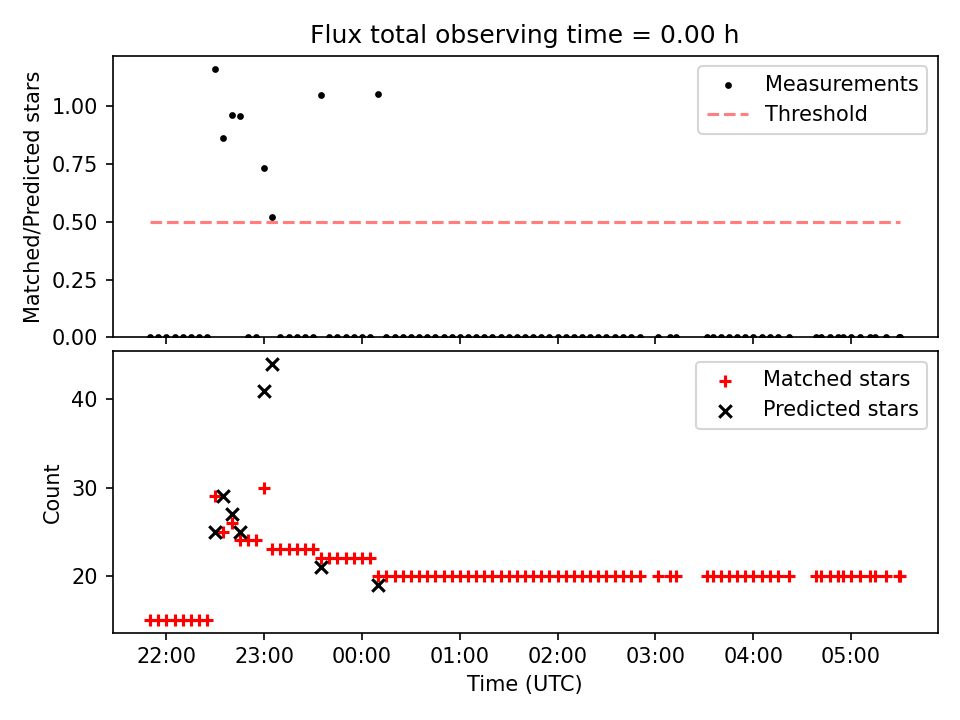 Flux total observing time = 0.00 h

Matched/Predicted stars

1.00
0.75
0.50
0.25
0.00

Measurements
Threshold

Count

40
30
20

Matched stars
Predicted stars

22:00 23:00 00:00 01:00 02:00 03:00 04:00 05:00

Time (UTC)